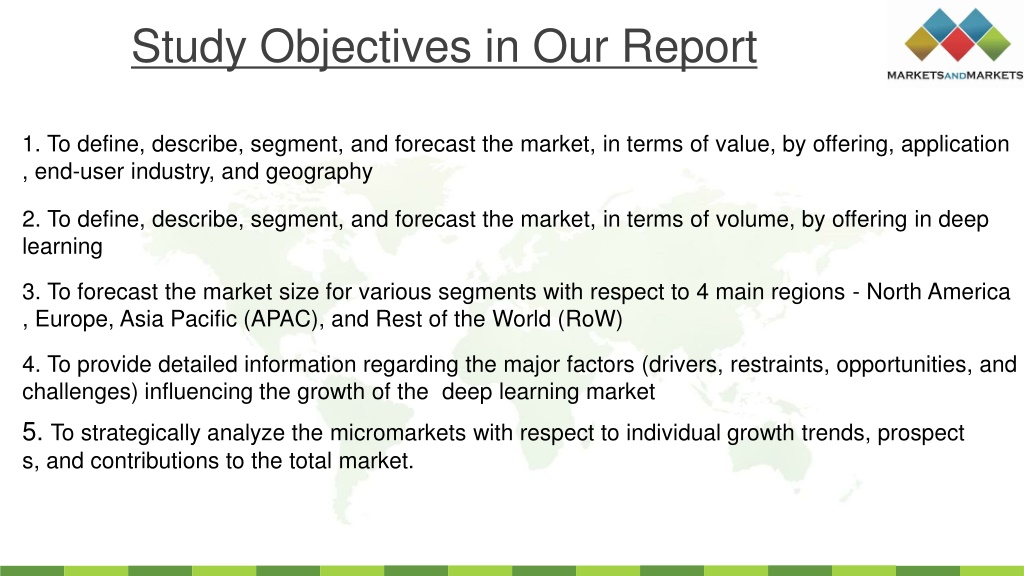 Study Objectives in Our Report

MARKETSANDMARKETS

1. To define, describe, segment, and forecast the market, in terms of value, by offering, application , end-user industry, and geography

2. To define, describe, segment, and forecast the market, in terms of volume, by offering in deep learning

3. To forecast the market size for various segments with respect to 4 main regions - North America , Europe, Asia Pacific (APAC), and Rest of the World (RoW)

4. To provide detailed information regarding the major factors (drivers, restraints, opportunities, and challenges) influencing the growth of the deep learning market

5. To strategically analyze the micromarkets with respect to individual growth trends, prospect s, and contributions to the total market.